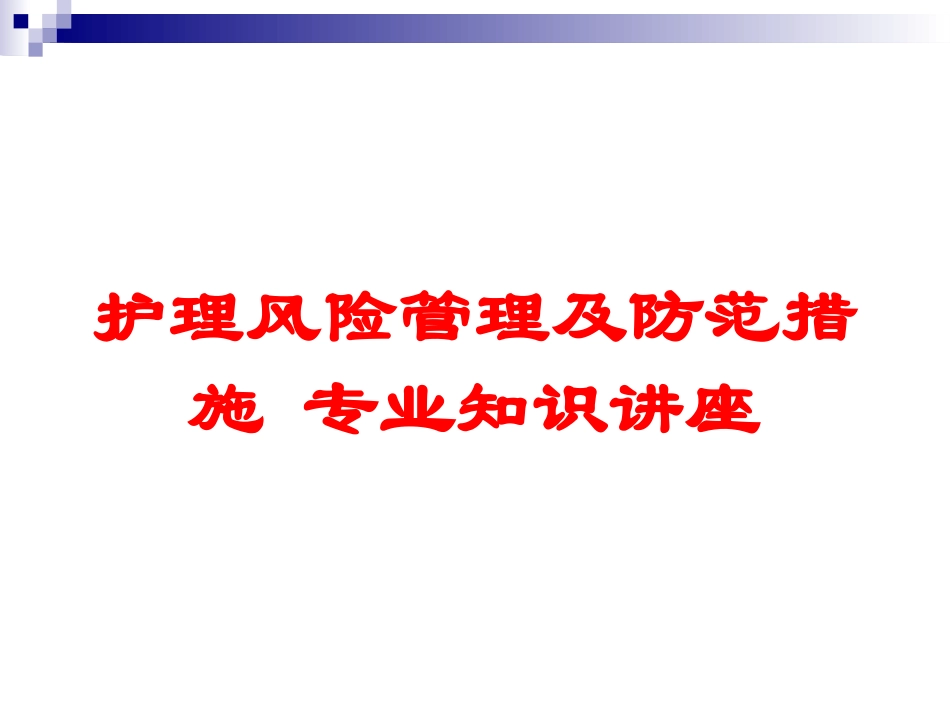 护理风险管理及防范措施 专业知识讲座